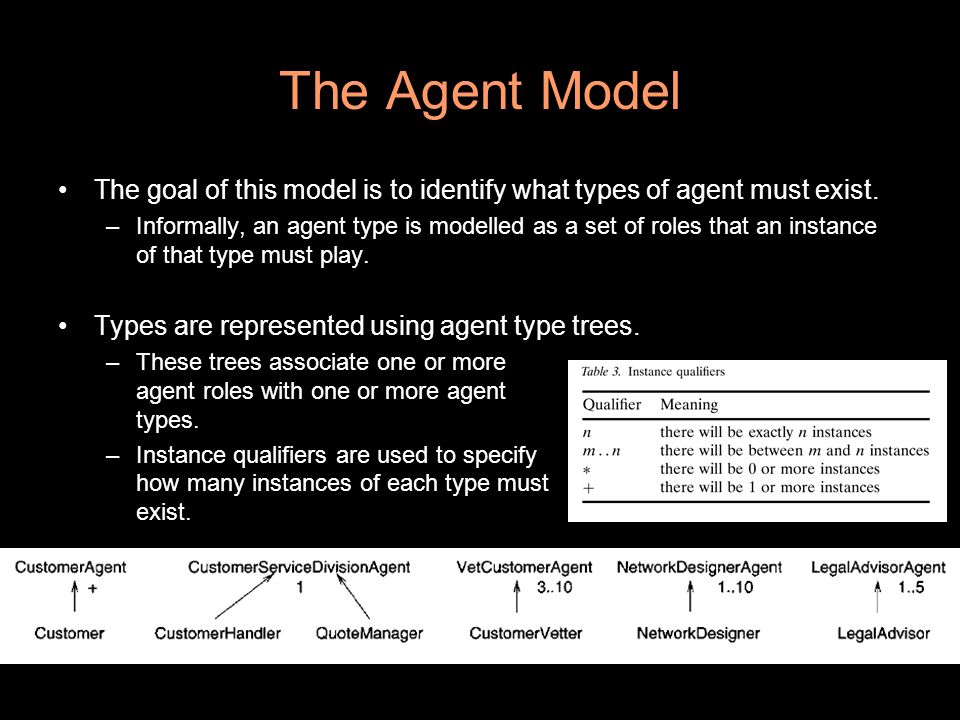 The Agent Model

• The goal of this model is to identify what types of agent must exist.
– Informally, an agent type is modelled as a set of roles that an instance of that type must play.

• Types are represented using agent type trees.
– These trees associate one or more agent roles with one or more agent types.
– Instance qualifiers are used to specify how many instances of each type must exist.

Table 3. Instance qualifiers

| Qualifier | Meaning |
|---|---|
| $n$ | there will be exactly $n$ instances |
| $m..n$ | there will be between $m$ and $n$ instances |
| $*$ | there will be 0 or more instances |
| $+$ | there will be 1 or more instances |

CustomerAgent
+
Customer

CustomerServiceDivisionAgent
1
CustomerHandler
QuoteManager

VetCustomerAgent
3..10
CustomerVetter

NetworkDesignerAgent
1..10
NetworkDesigner

LegalAdvisorAgent
1..5
LegalAdvisor